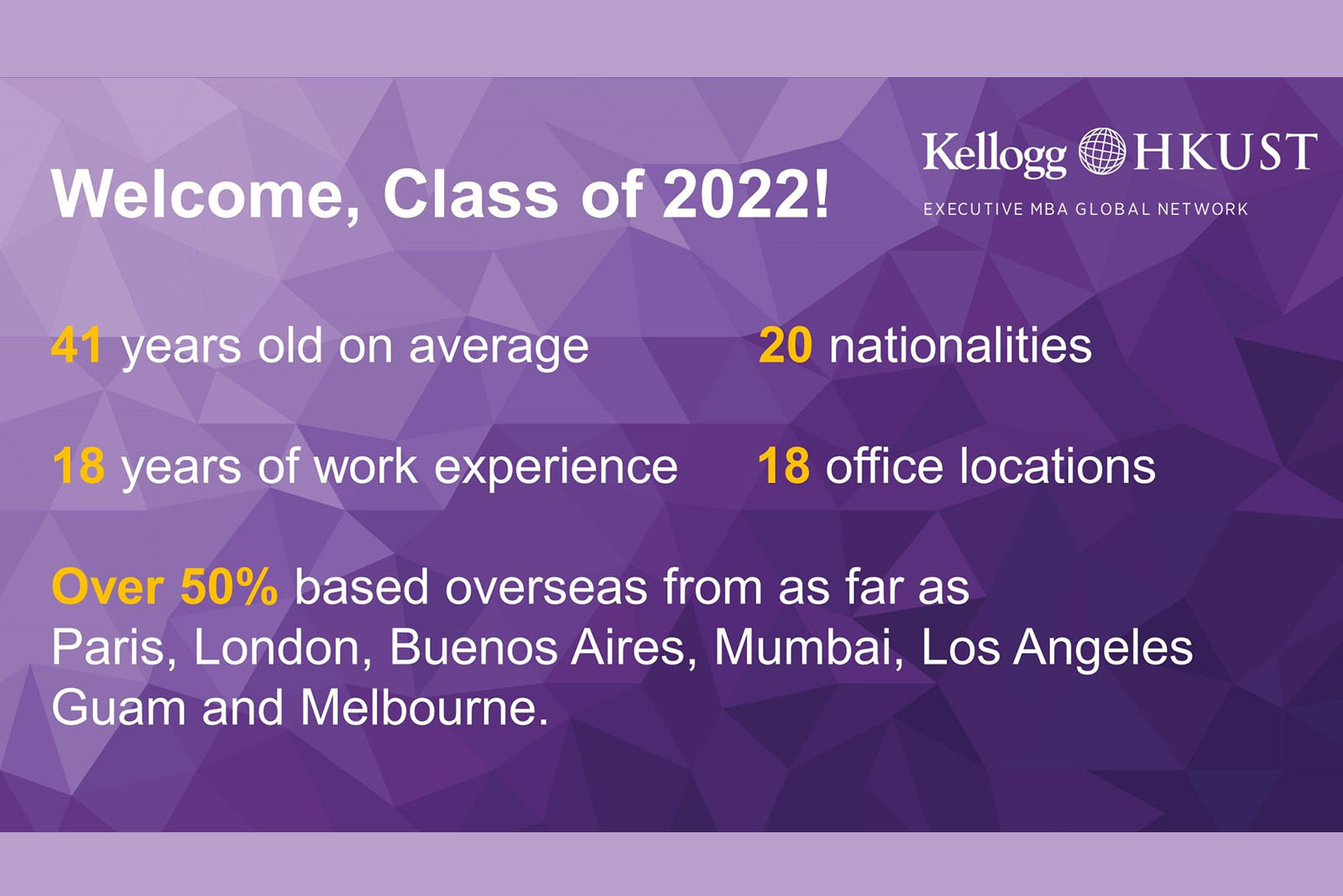 Welcome, Class of 2022!

Kellogg HKUST
EXECUTIVE MBA GLOBAL NETWORK

41 years old on average

20 nationalities

18 years of work experience

18 office locations

Over 50% based overseas from as far as Paris, London, Buenos Aires, Mumbai, Los Angeles Guam and Melbourne.